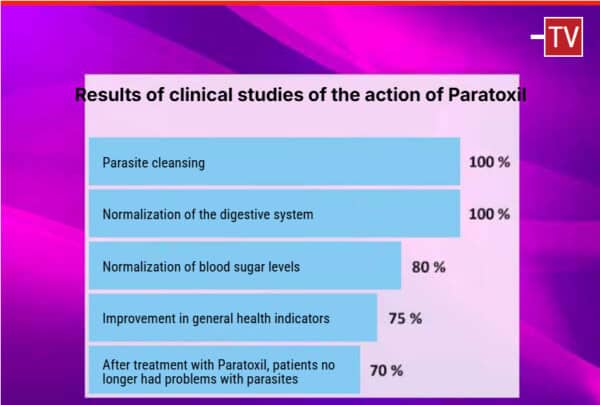 TV

Results of clinical studies of the action of Paratoxil

Parasite cleansing 100 %

Normalization of the digestive system 100 %

Normalization of blood sugar levels 80 %

Improvement in general health indicators 75 %

After treatment with Paratoxil, patients no longer had problems with parasites 70 %